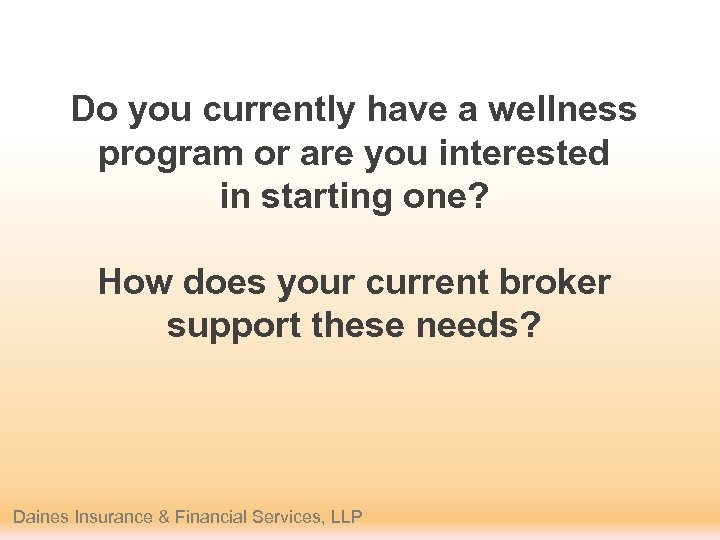 Do you currently have a wellness program or are you interested in starting one?

How does your current broker support these needs?

Daines Insurance & Financial Services, LLP